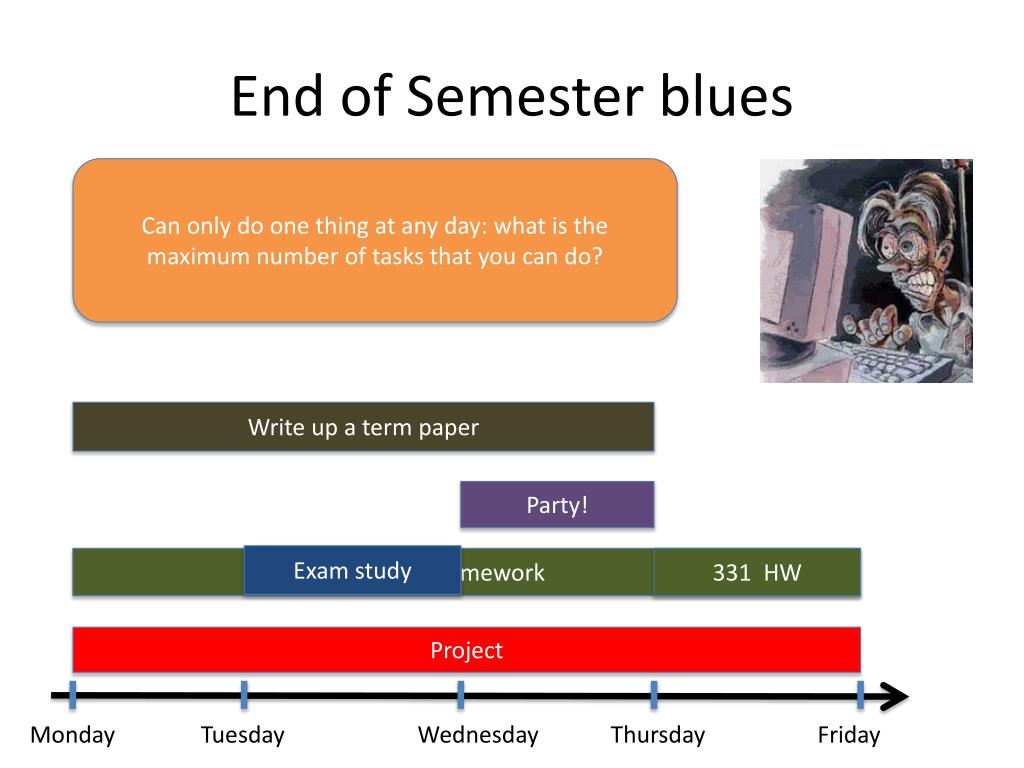 End of Semester blues

Can only do one thing at any day: what is the maximum number of tasks that you can do?

Write up a term paper

Party!

Exam study

mework

331 HW

Project

Monday

Tuesday

Wednesday

Thursday

Friday